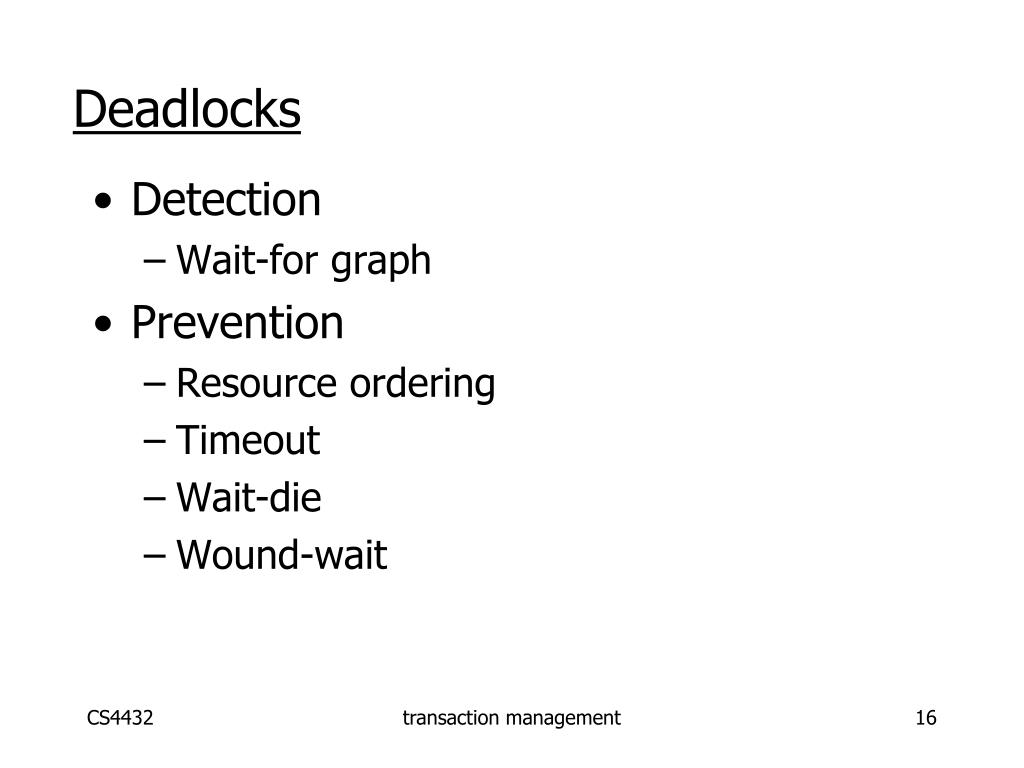 Deadlocks

• Detection
– Wait-for graph
• Prevention
– Resource ordering
– Timeout
– Wait-die
– Wound-wait

CS4432

transaction management

16